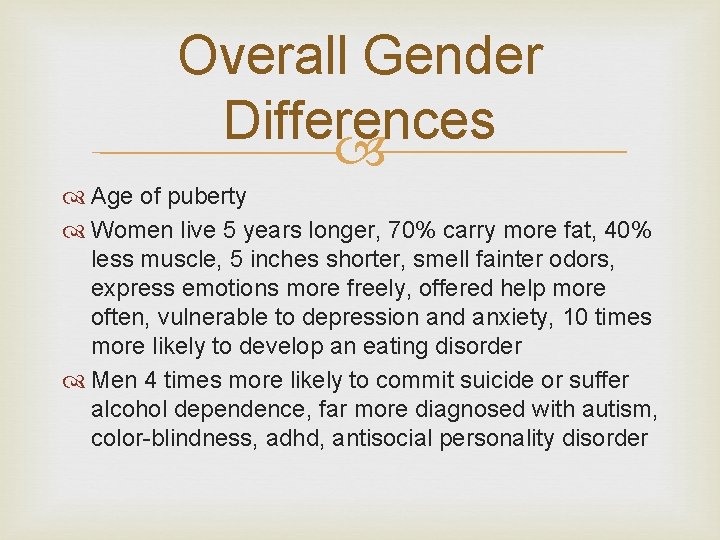 Overall Gender Differences

Age of puberty

Women live 5 years longer, 70% carry more fat, 40% less muscle, 5 inches shorter, smell fainter odors, express emotions more freely, offered help more often, vulnerable to depression and anxiety, 10 times more likely to develop an eating disorder

Men 4 times more likely to commit suicide or suffer alcohol dependence, far more diagnosed with autism, color-blindness, adhd, antisocial personality disorder